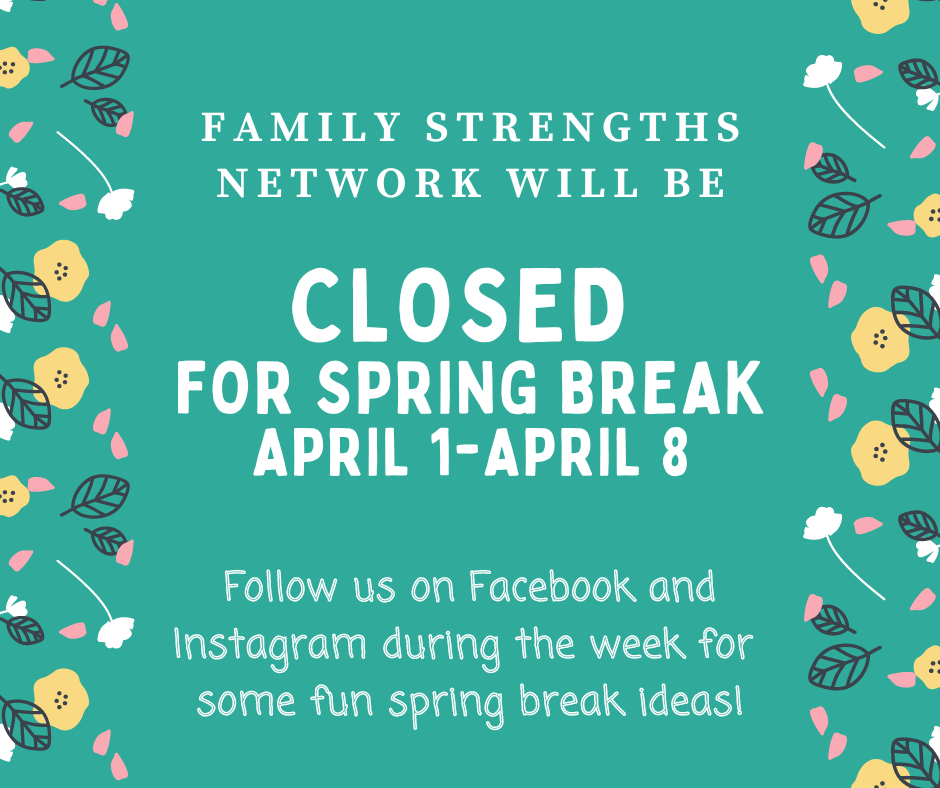 FAMILY STRENGTHS NETWORK WILL BE

CLOSED
FOR SPRING BREAK
APRIL 1-APRIL 8

Follow us on Facebook and Instagram during the week for some fun spring break ideas!